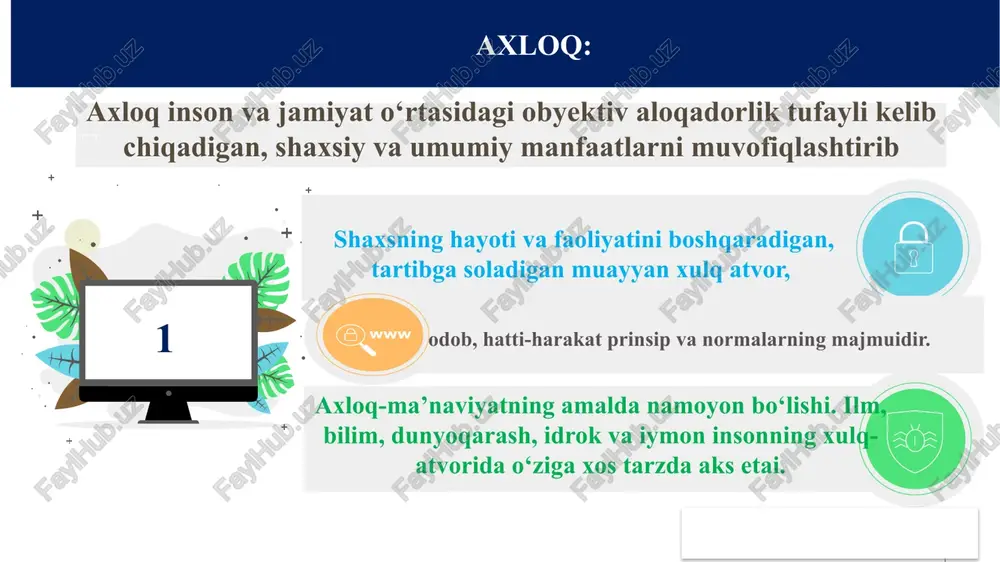 AXLOQ:

Axloq inson va jamiyat o‘rtasidagi obyektiv aloqadorlik tufayli kelib chiqadigan, shaxsiy va umumiy manfaatlarni muvofiqlashtirib

1

Shaxsning hayoti va faoliyatini boshqaradigan, tartibga soladigan muayyan xulq atvor,

www

odob, hatti-harakat prinsip va normalarning majmuidir.

Axloq-ma’naviyatning amalda namoyon bo‘lishi. Ilm, bilim, dunyoqarash, idrok va iymon insonning xulq-atvorida o‘ziga xos tarzda aks etai.

FaylHub.uz